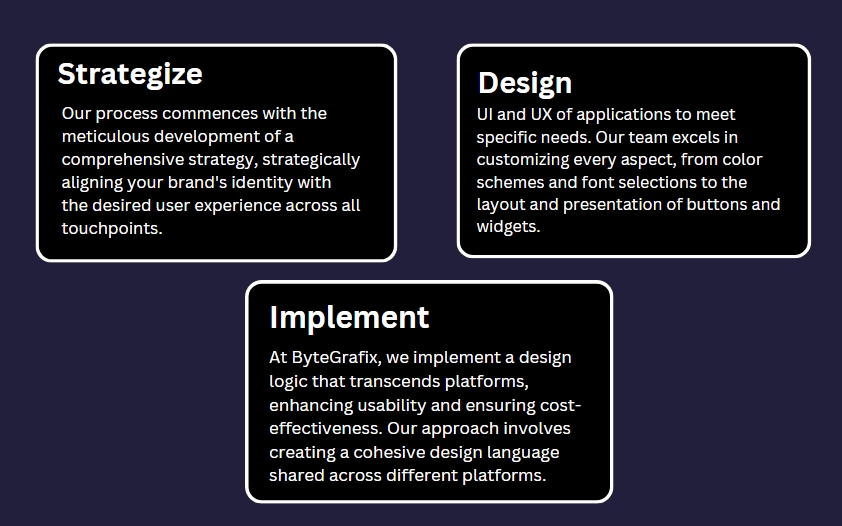 Strategize

Our process commences with the meticulous development of a comprehensive strategy, strategically aligning your brand's identity with the desired user experience across all touchpoints.

Design

UI and UX of applications to meet specific needs. Our team excels in customizing every aspect, from color schemes and font selections to the layout and presentation of buttons and widgets.

Implement

At ByteGrafix, we implement a design logic that transcends platforms, enhancing usability and ensuring cost-effectiveness. Our approach involves creating a cohesive design language shared across different platforms.